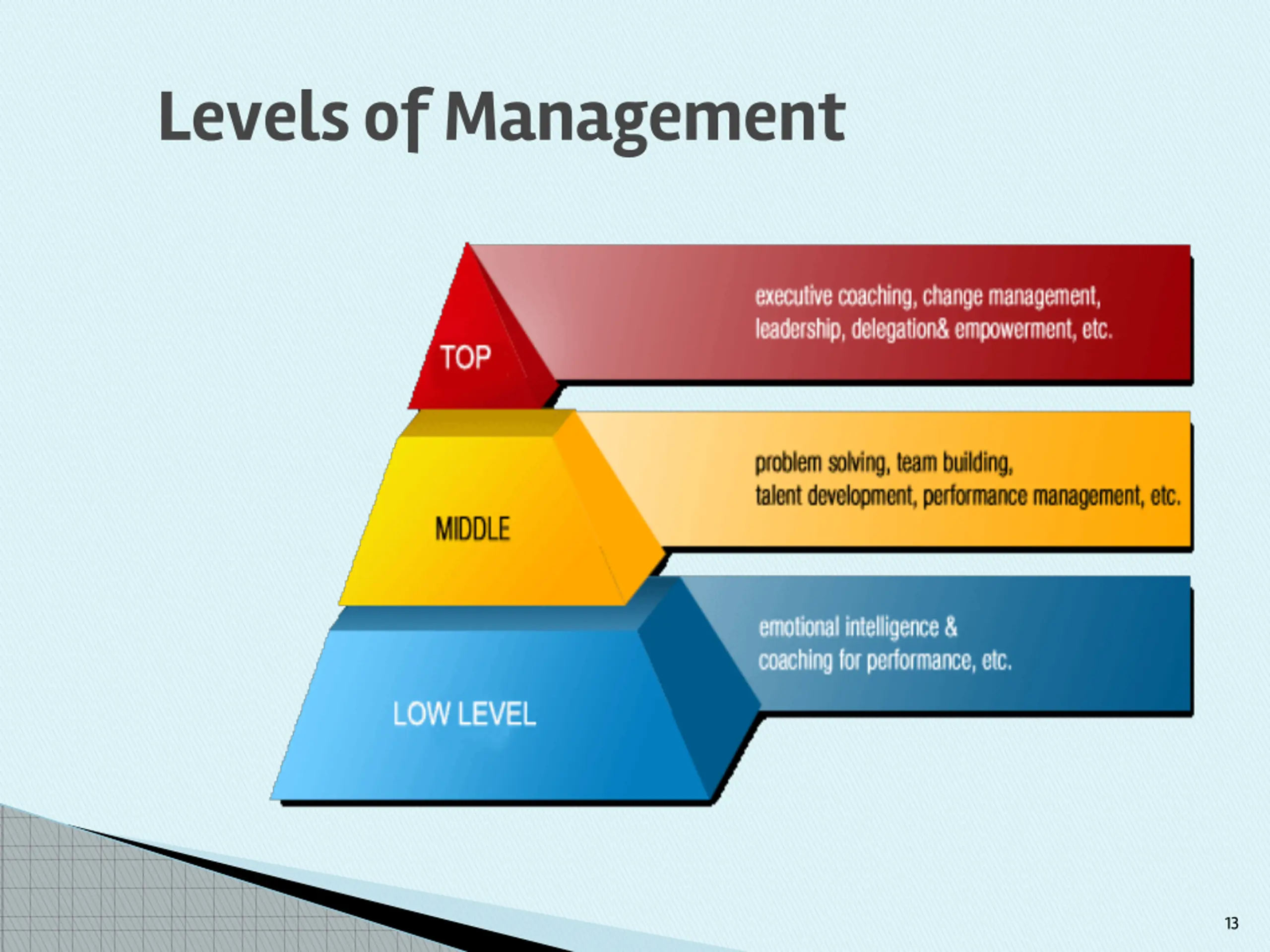 Levels of Management

TOP

executive coaching, change management, leadership, delegation& empowerment, etc.

MIDDLE

problem solving, team building, talent development, performance management, etc.

LOW LEVEL

emotional intelligence & coaching for performance, etc.

13